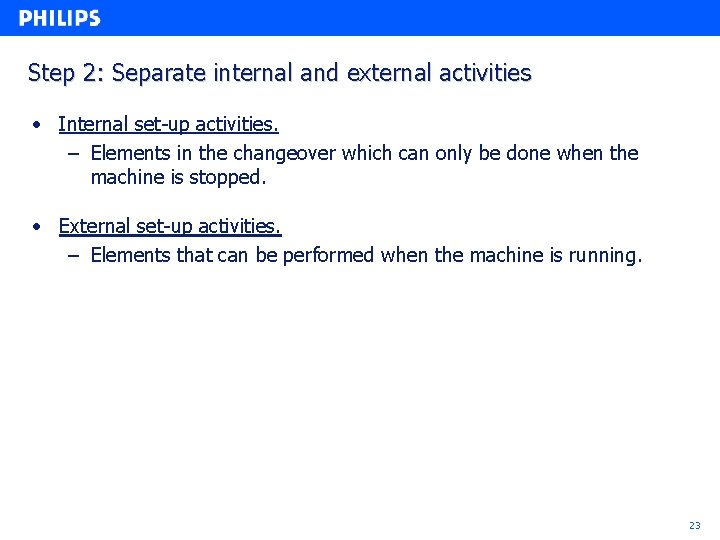 PHILIPS

Step 2: Separate internal and external activities

• Internal set-up activities.
 – Elements in the changeover which can only be done when the machine is stopped.

• External set-up activities.
 – Elements that can be performed when the machine is running.

23